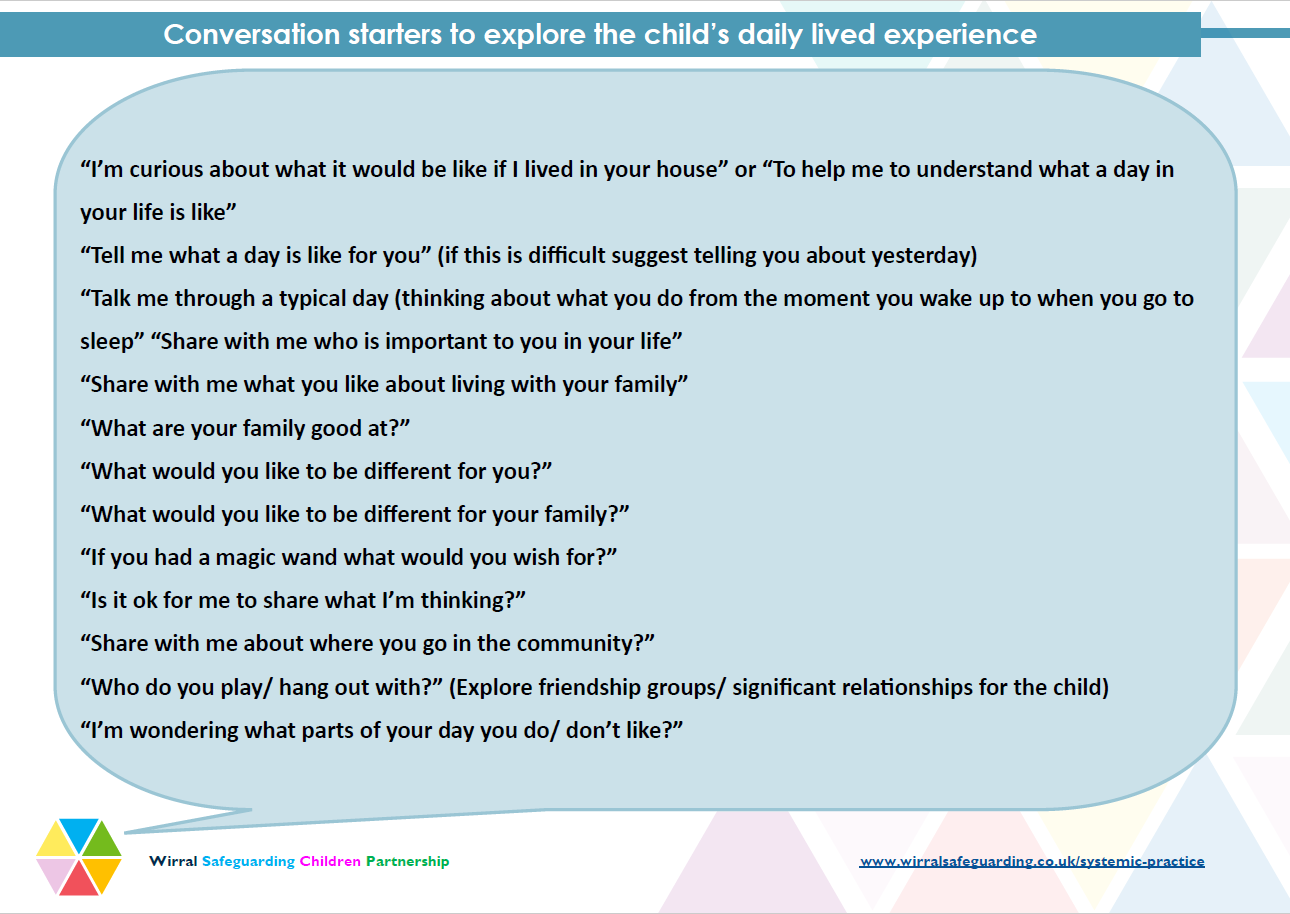 Conversation starters to explore the child's daily lived experience

"I'm curious about what it would be like if I lived in your house" or "To help me to understand what a day in your life is like"

"Tell me what a day is like for you" (if this is difficult suggest telling you about yesterday)

"Talk me through a typical day (thinking about what you do from the moment you wake up to when you go to sleep" "Share with me who is important to you in your life"

"Share with me what you like about living with your family"

"What are your family good at?"

"What would you like to be different for you?"

"What would you like to be different for your family?"

"If you had a magic wand what would you wish for?"

"Is it ok for me to share what I'm thinking?"

"Share with me about where you go in the community?"

"Who do you play/ hang out with?" (Explore friendship groups/ significant relationships for the child)

"I'm wondering what parts of your day you do/ don't like?"

Wirral Safeguarding Children Partnership

www.wirralsafeguarding.co.uk/systemic-practice